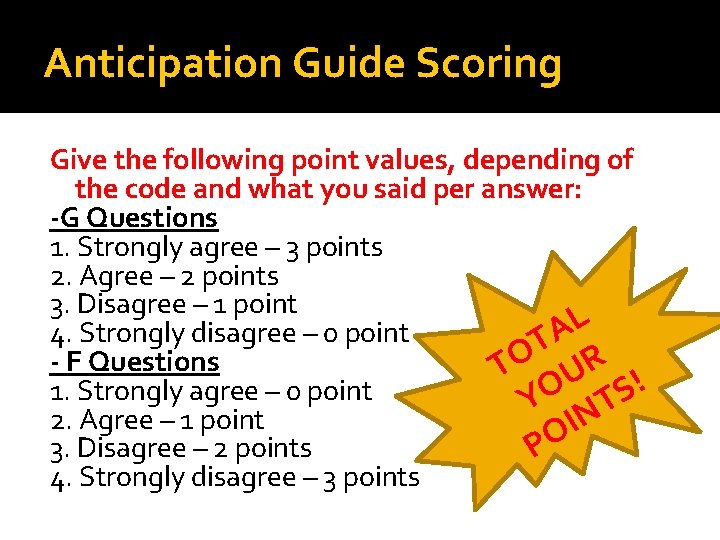 Anticipation Guide Scoring

Give the following point values, depending of the code and what you said per answer:

-G Questions
1. Strongly agree – 3 points
2. Agree – 2 points
3. Disagree – 1 point
4. Strongly disagree – 0 point

- F Questions
1. Strongly agree – 0 point
2. Agree – 1 point
3. Disagree – 2 points
4. Strongly disagree – 3 points

TOTAL YOUR POINTS!